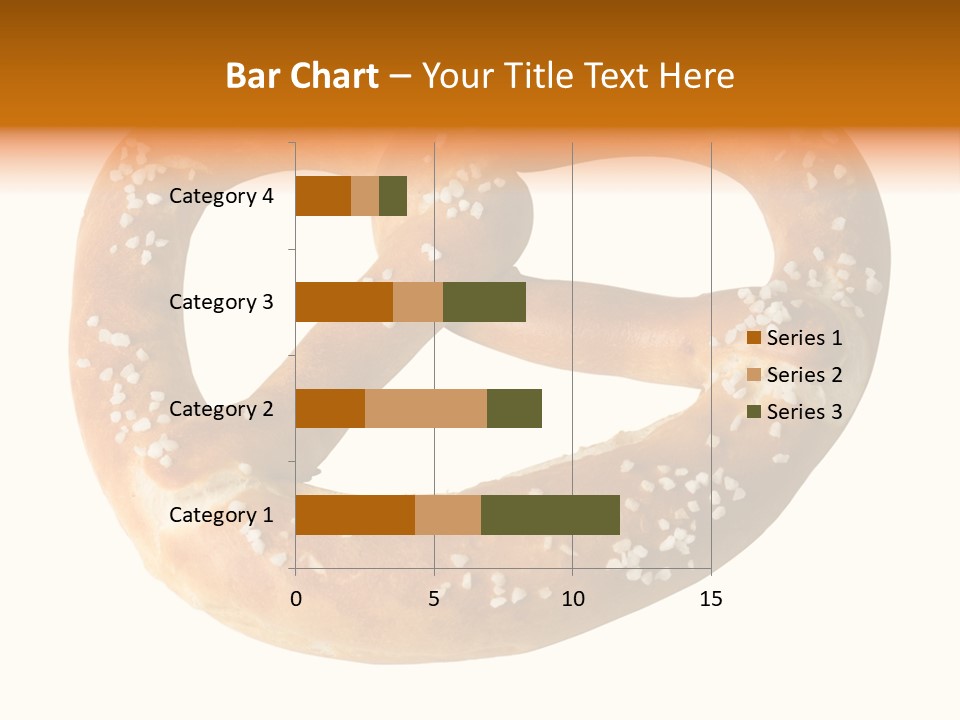 Bar Chart – Your Title Text Here

Category 4
Category 3
Category 2
Category 1

0
5
10
15

Series 1
Series 2
Series 3